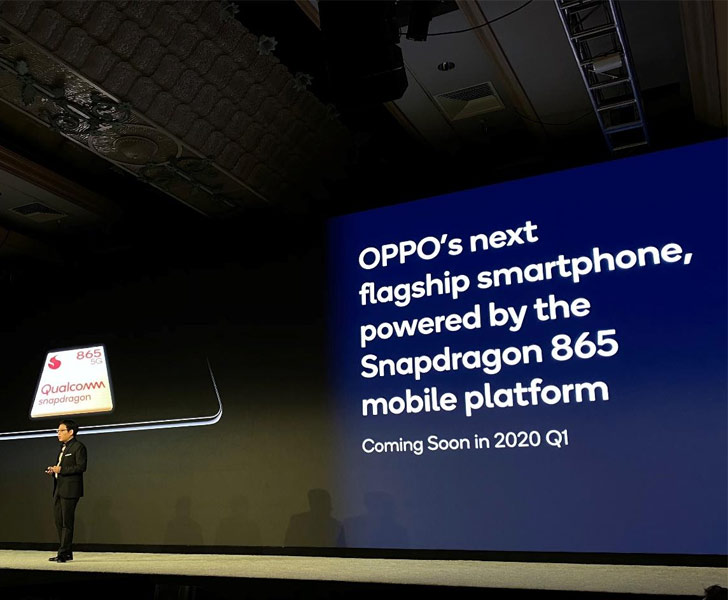 865
5G
Qualcomm
snapdragon

OPPO's next flagship smartphone, powered by the Snapdragon 865 mobile platform

Coming Soon in 2020 Q1